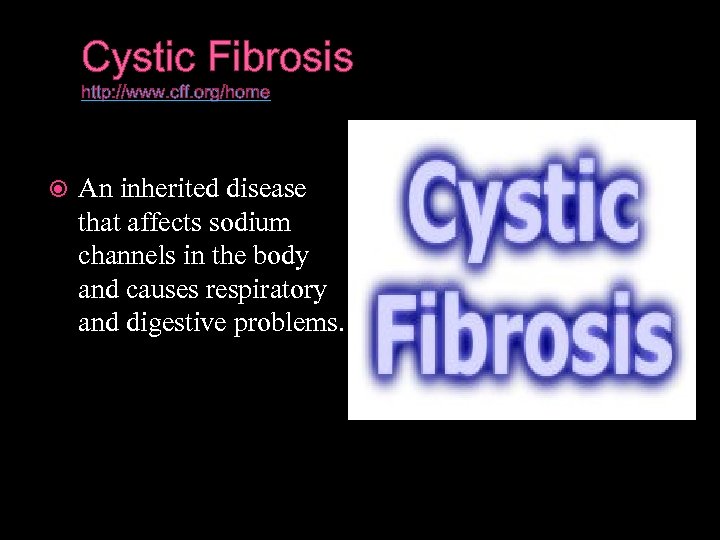 Cystic Fibrosis
http://www.cff.org/home

An inherited disease that affects sodium channels in the body and causes respiratory and digestive problems.

Cystic Fibrosis